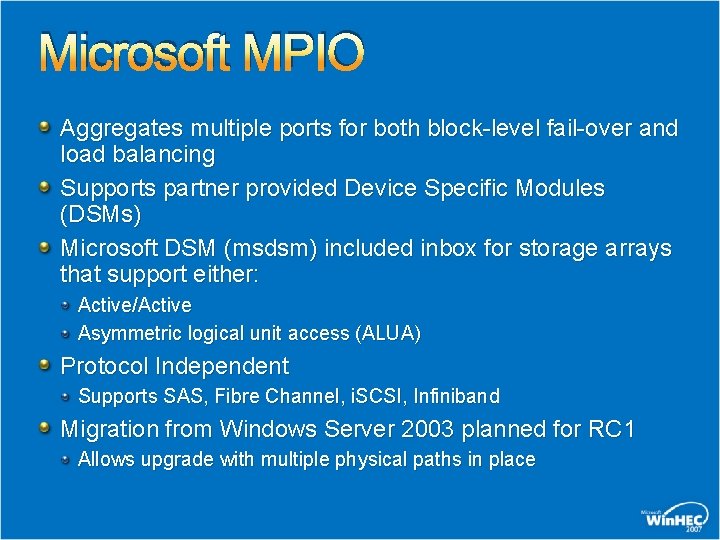 Microsoft MPIO

Aggregates multiple ports for both block-level fail-over and load balancing

Supports partner provided Device Specific Modules (DSMs)

Microsoft DSM (msdsm) included inbox for storage arrays that support either:

Active/Active

Asymmetric logical unit access (ALUA)

Protocol Independent

Supports SAS, Fibre Channel, iSCSI, Infiniband

Migration from Windows Server 2003 planned for RC1

Allows upgrade with multiple physical paths in place

Microsoft WinHEC 2007